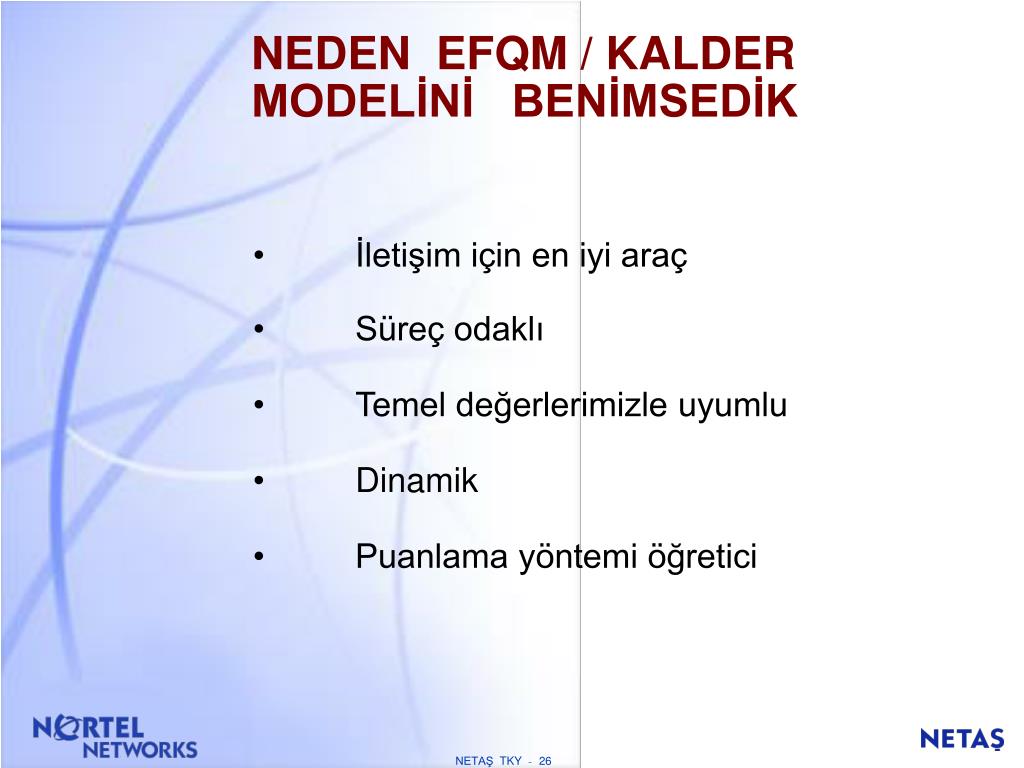 NEDEN EFQM / KALDER MODELİNİ BENİMSEDİK

• İletişim için en iyi araç

• Süreç odaklı

• Temel değerlerimizle uyumlu

• Dinamik

• Puanlama yöntemi öğretici

NORTEL NETWORKS

NETAŞ TKY - 26

NETAŞ